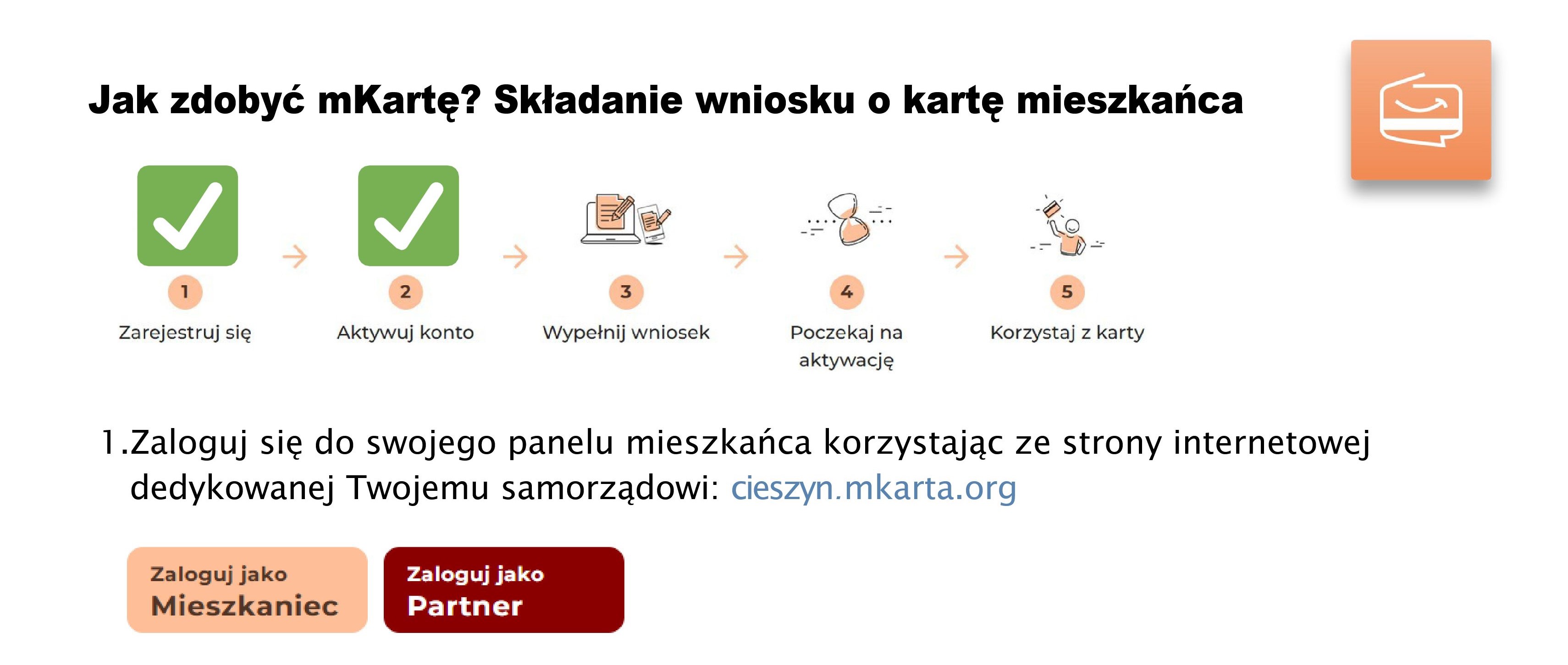 Jak zdobyć mKartę? Składanie wniosku o kartę mieszkańca

1
Zarejestruj się

2
Aktywuj konto

3
Wypełnij wniosek

4
Poczekaj na aktywację

5
Korzystaj z karty

1.Zaloguj się do swojego panelu mieszkańca korzystając ze strony internetowej dedykowanej Twojemu samorządowi: cieszyn.mkarta.org

Zaloguj jako
Mieszkaniec

Zaloguj jako
Partner